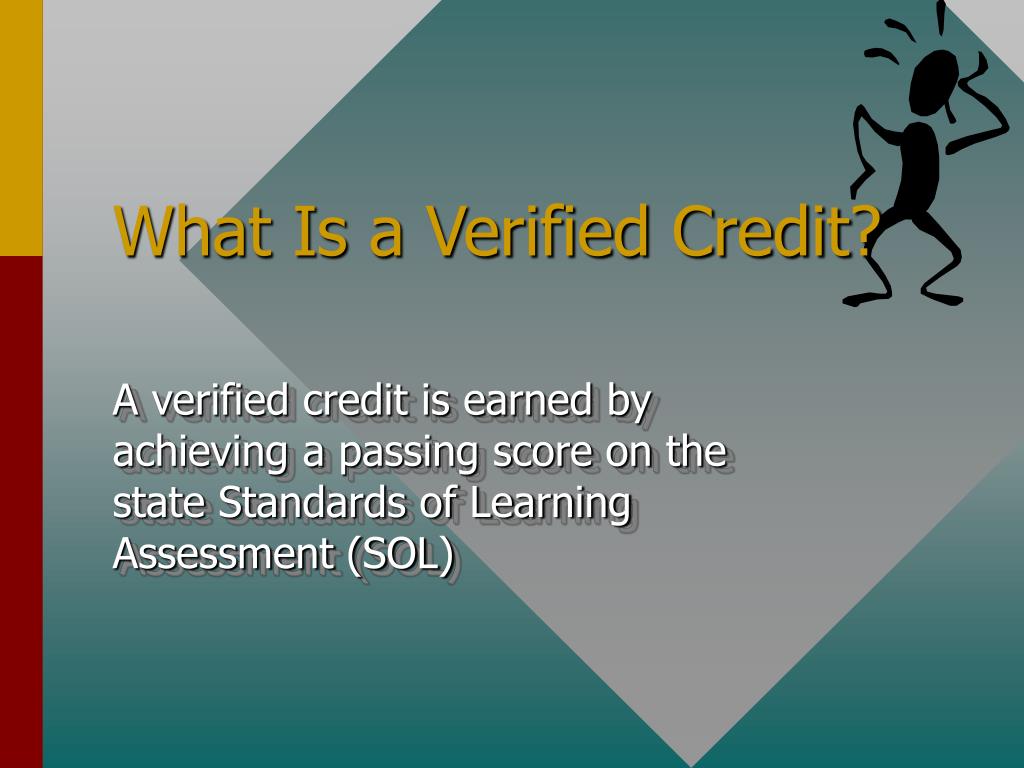 What Is a Verified Credit?

A verified credit is earned by achieving a passing score on the state Standards of Learning Assessment (SOL)